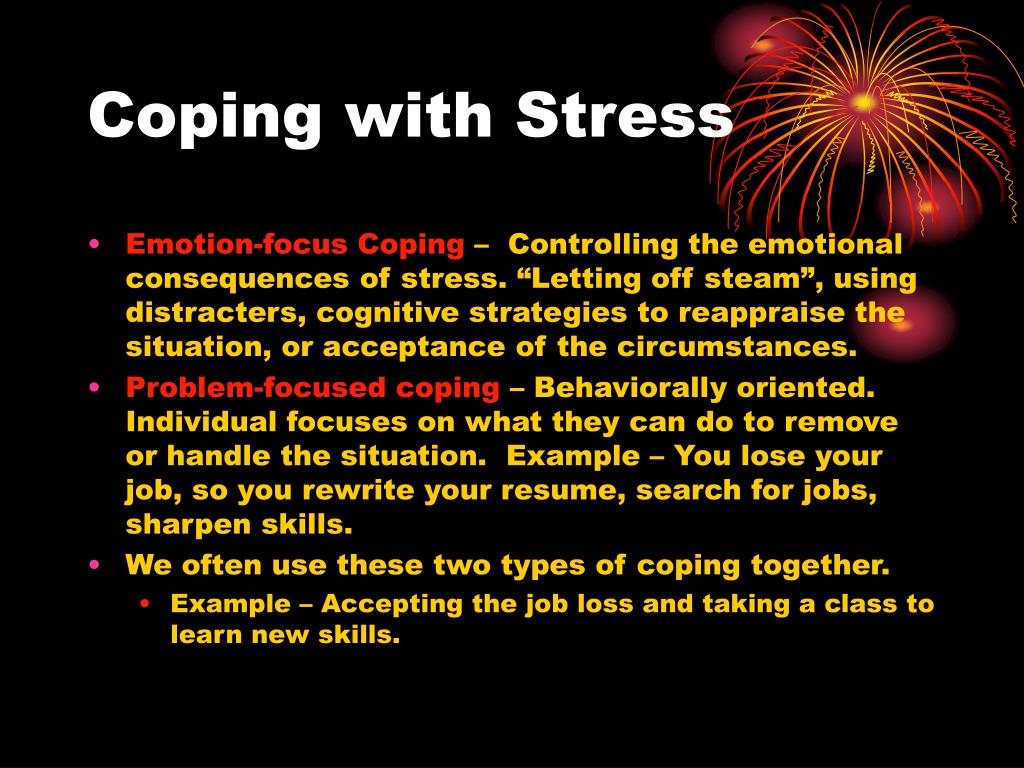 Coping with Stress

• Emotion-focus Coping – Controlling the emotional consequences of stress. “Letting off steam”, using distracters, cognitive strategies to reappraise the situation, or acceptance of the circumstances.
• Problem-focused coping – Behaviorally oriented. Individual focuses on what they can do to remove or handle the situation. Example – You lose your job, so you rewrite your resume, search for jobs, sharpen skills.
• We often use these two types of coping together.
  • Example – Accepting the job loss and taking a class to learn new skills.